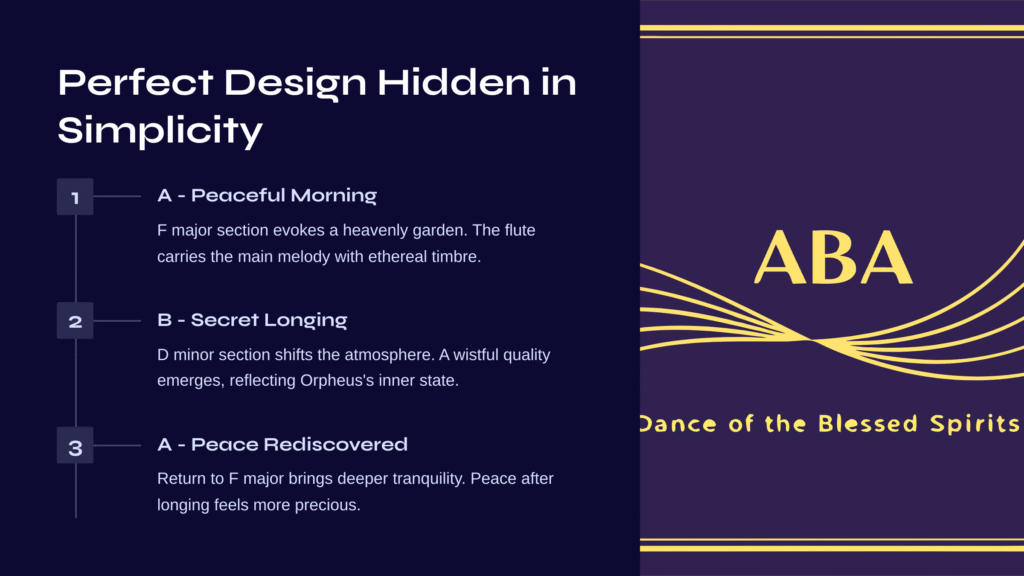 Perfect Design Hidden in Simplicity

1

A - Peaceful Morning

F major section evokes a heavenly garden. The flute carries the main melody with ethereal timbre.

2

B - Secret Longing

D minor section shifts the atmosphere. A wistful quality emerges, reflecting Orpheus's inner state.

3

A - Peace Rediscovered

Return to F major brings deeper tranquility. Peace after longing feels more precious.

ABA

Dance of the Blessed Spirits